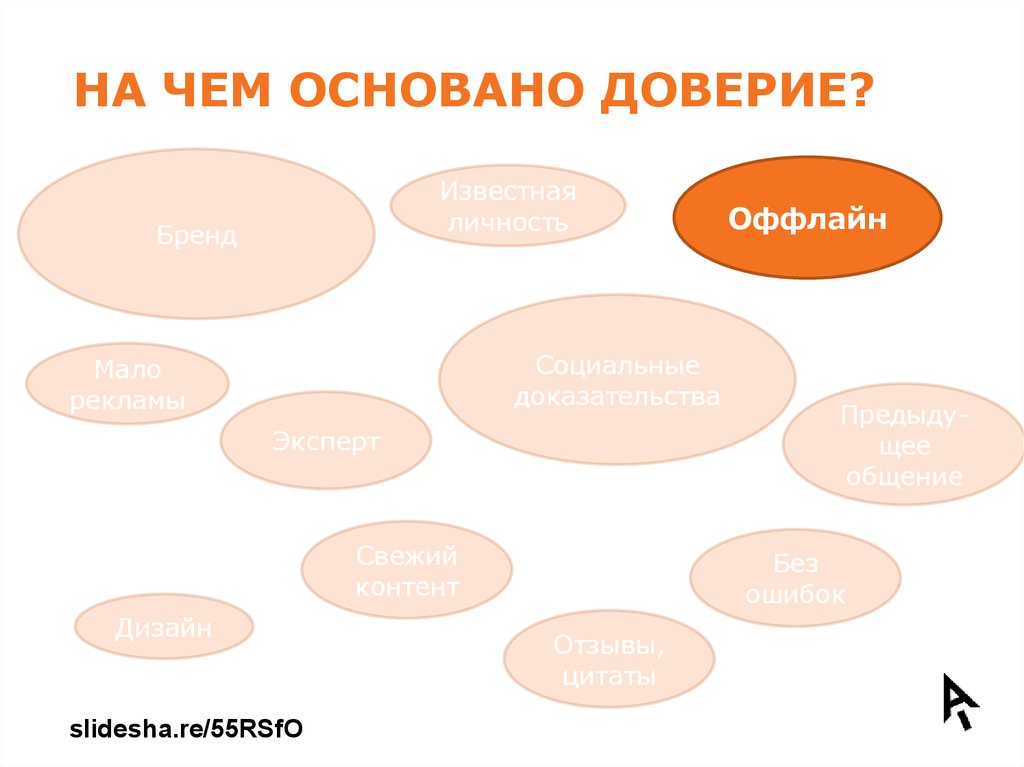 НА ЧЕМ ОСНОВАНО ДОВЕРИЕ?

Бренд

Известная личность

Оффлайн

Мало рекламы

Социальные доказательства

Эксперт

Предыдущее общение

Свежий контент

Без ошибок

Дизайн

Отзывы, цитаты

slidesha.re/55RSfO